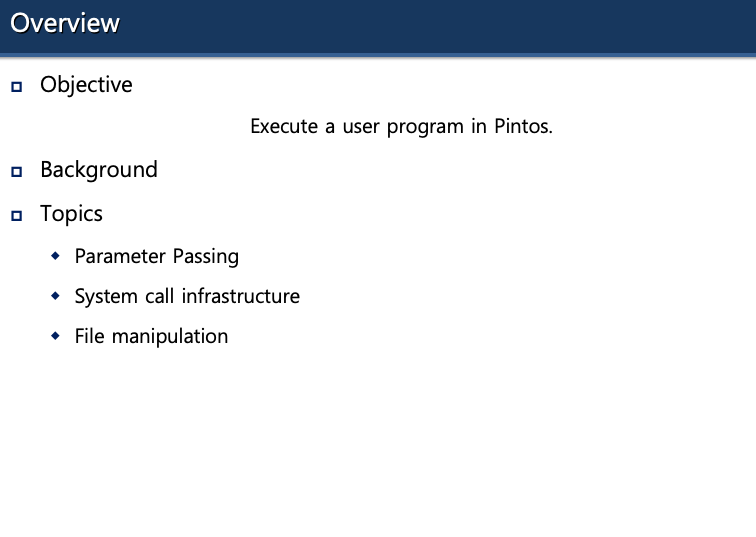 Overview

Objective

Execute a user program in Pintos.

Background

Topics

Parameter Passing

System call infrastructure

File manipulation